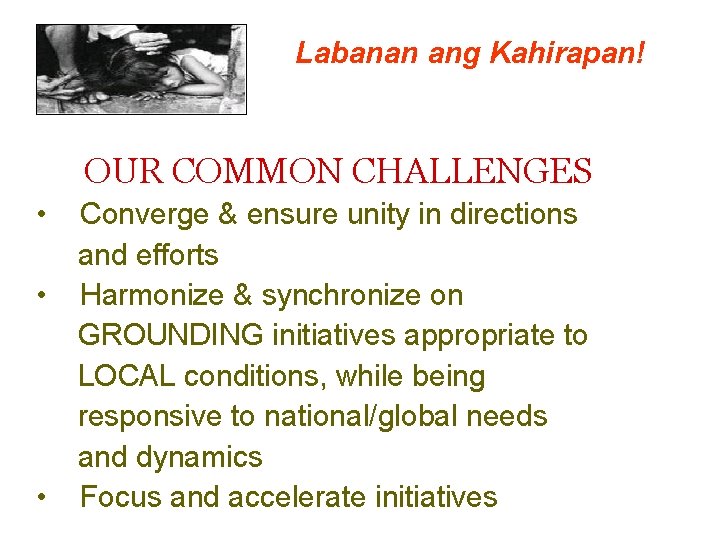 Labanan ang Kahirapan!

OUR COMMON CHALLENGES

• Converge & ensure unity in directions and efforts
• Harmonize & synchronize on GROUNDING initiatives appropriate to LOCAL conditions, while being responsive to national/global needs and dynamics
• Focus and accelerate initiatives